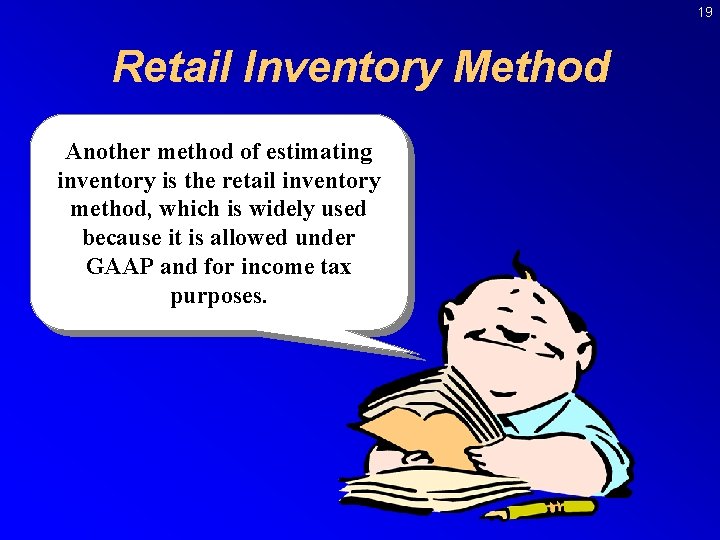 19

Retail Inventory Method

Another method of estimating inventory is the retail inventory method, which is widely used because it is allowed under GAAP and for income tax purposes.